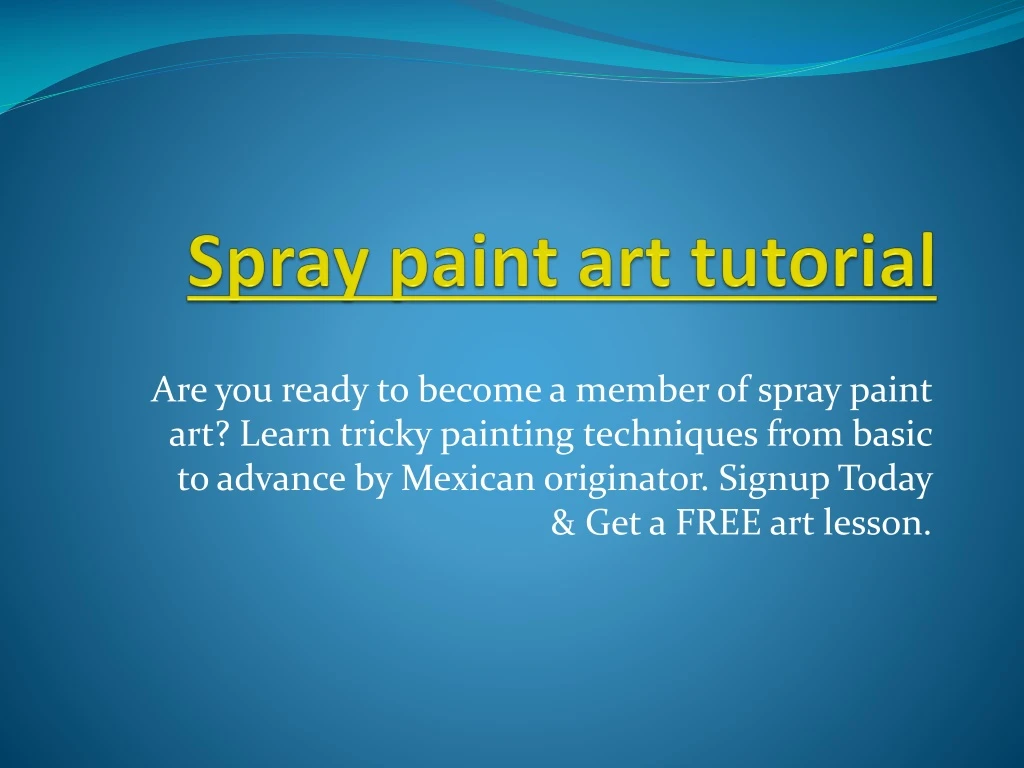 Spray paint art tutorial

Are you ready to become a member of spray paint art? Learn tricky painting techniques from basic to advance by Mexican originator. Signup Today & Get a FREE art lesson.